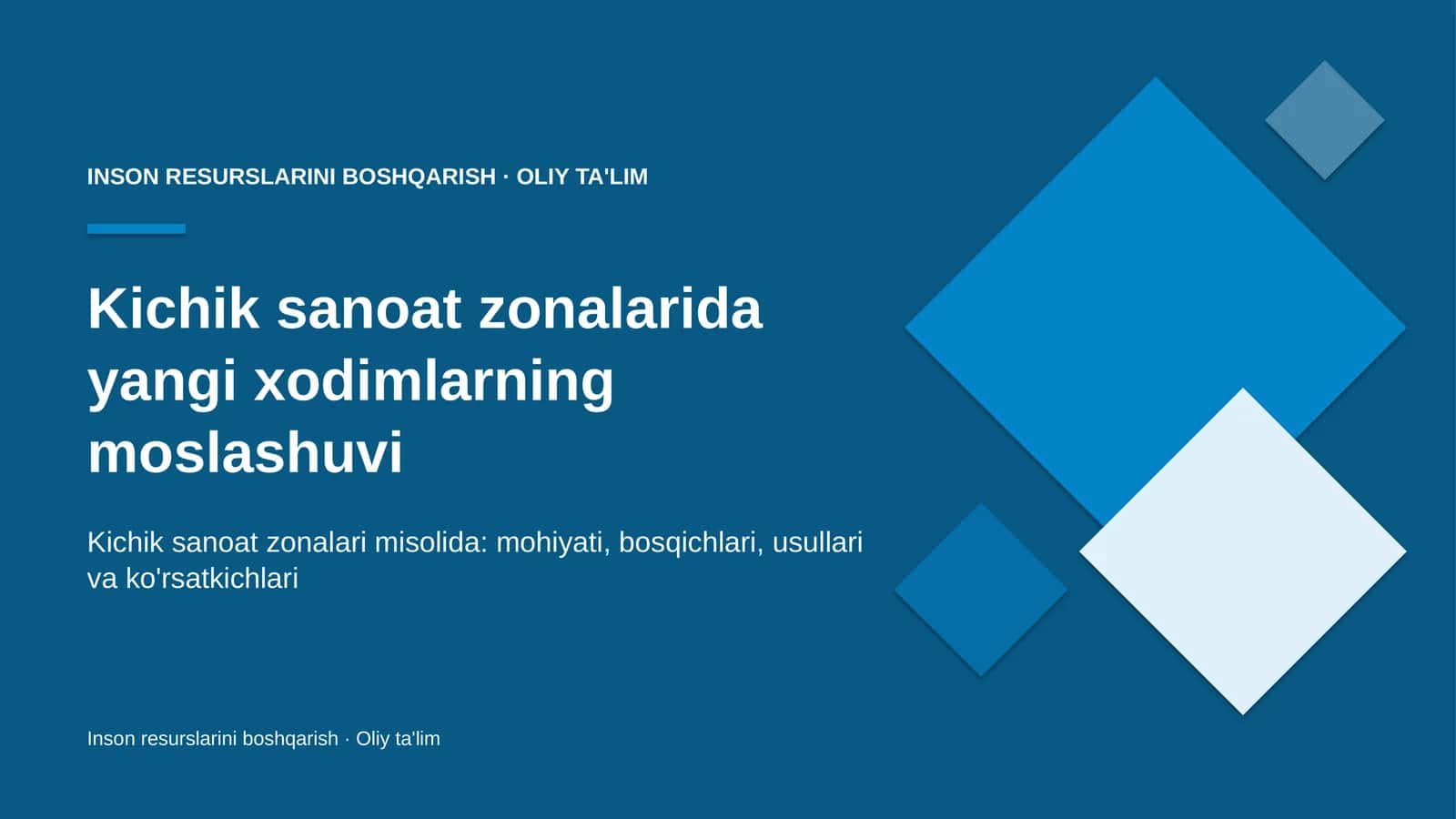 INSON RESURSLARINI BOSHQARISH · OLIY TA'LIM

Kichik sanoat zonalarida yangi xodimlarning moslashuvi

Kichik sanoat zonalari misolida: mohiyati, bosqichlari, usullari va ko'rsatkichlari

Inson resurslarini boshqarish · Oliy ta'lim